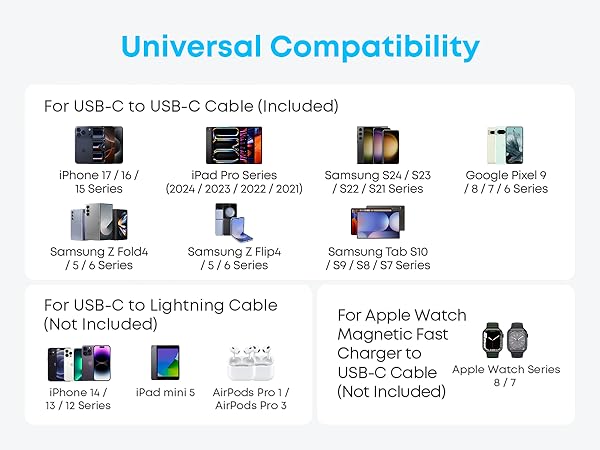 Universal Compatibility

For USB-C to USB-C Cable (Included)

iPhone 17 / 16 / 15 Series

iPad Pro Series (2024 / 2023 / 2022 / 2021)

Samsung S24 / S23 / S22 / S21 Series

Google Pixel 9 / 8 / 7 / 6 Series

Samsung Z Fold4 / 5 / 6 Series

Samsung Z Flip4 / 5 / 6 Series

Samsung Tab S10 / S9 / S8 / S7 Series

For USB-C to Lightning Cable (Not Included)

iPhone 14 / 13 / 12 Series

iPad mini 5

AirPods Pro 1 / AirPods Pro 3

For Apple Watch Magnetic Fast Charger to USB-C Cable (Not Included)

Apple Watch Series 8 / 7